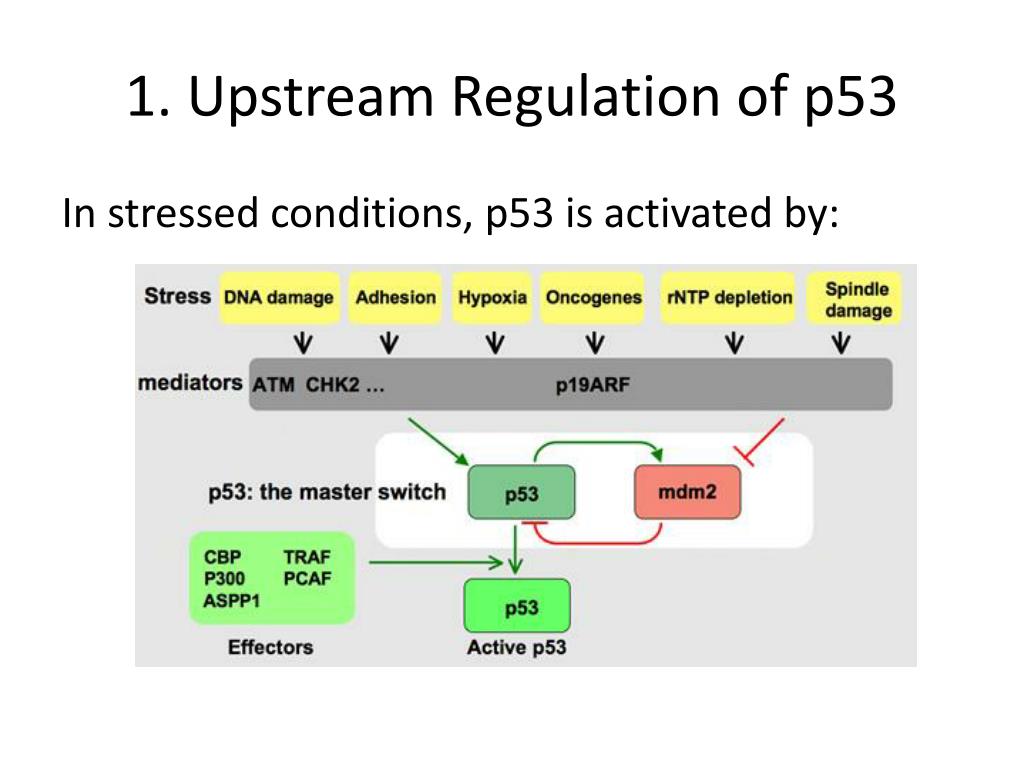 1. Upstream Regulation of p53

In stressed conditions, p53 is activated by:

Stress DNA damage Adhesion Hypoxia Oncogenes rNTP depletion Spindle damage

mediators ATM CHK2 ... p19ARF

p53: the master switch p53 mdm2

CBP TRAF
P300 PCAF
ASPP1

Effectors

p53

Active p53